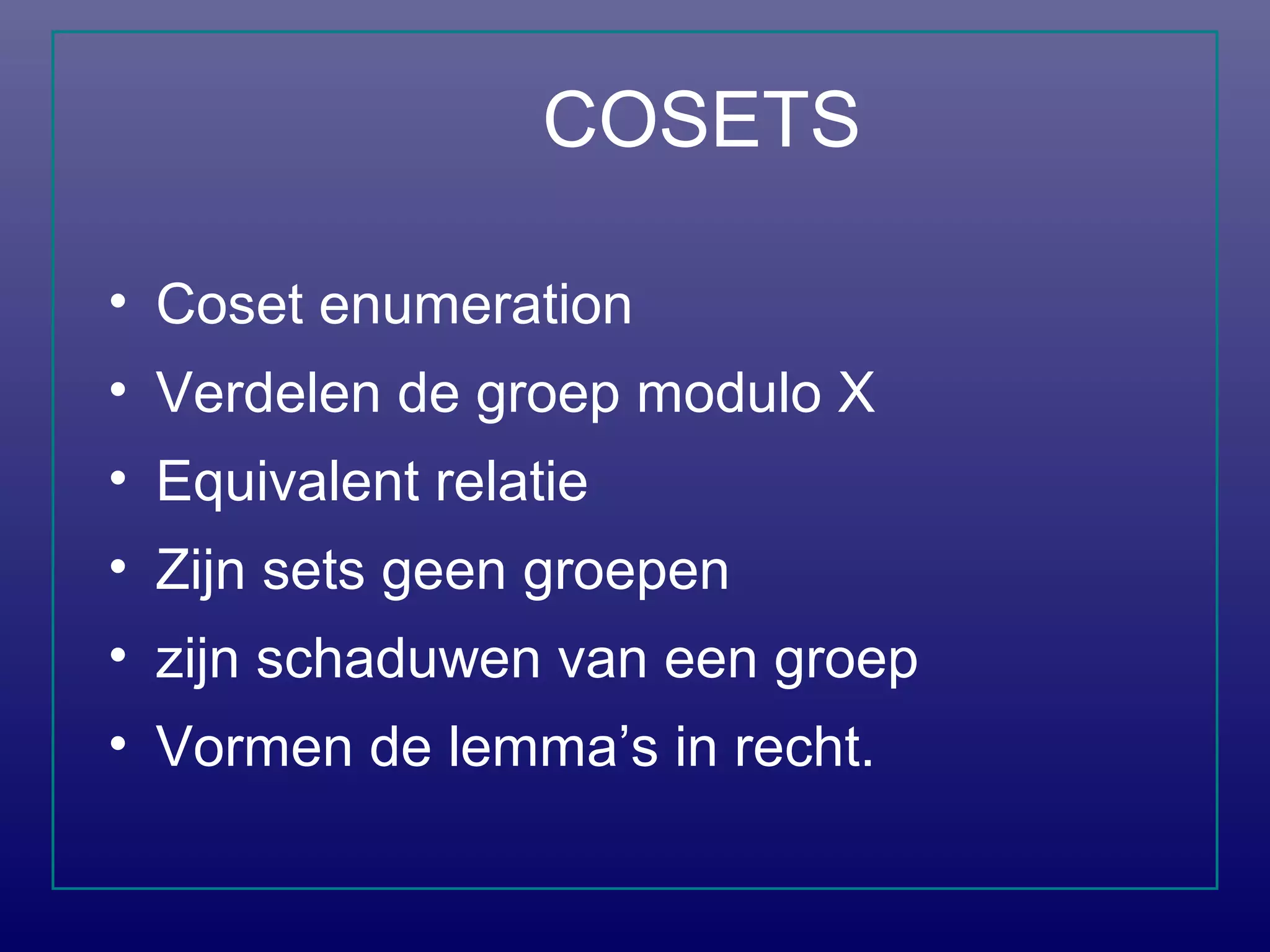 COSETS

• Coset enumeration
• Verdelen de groep modulo X
• Equivalent relatie
• Zijn sets geen groepen
• zijn schaduwen van een groep
• Vormen de lemma’s in recht.